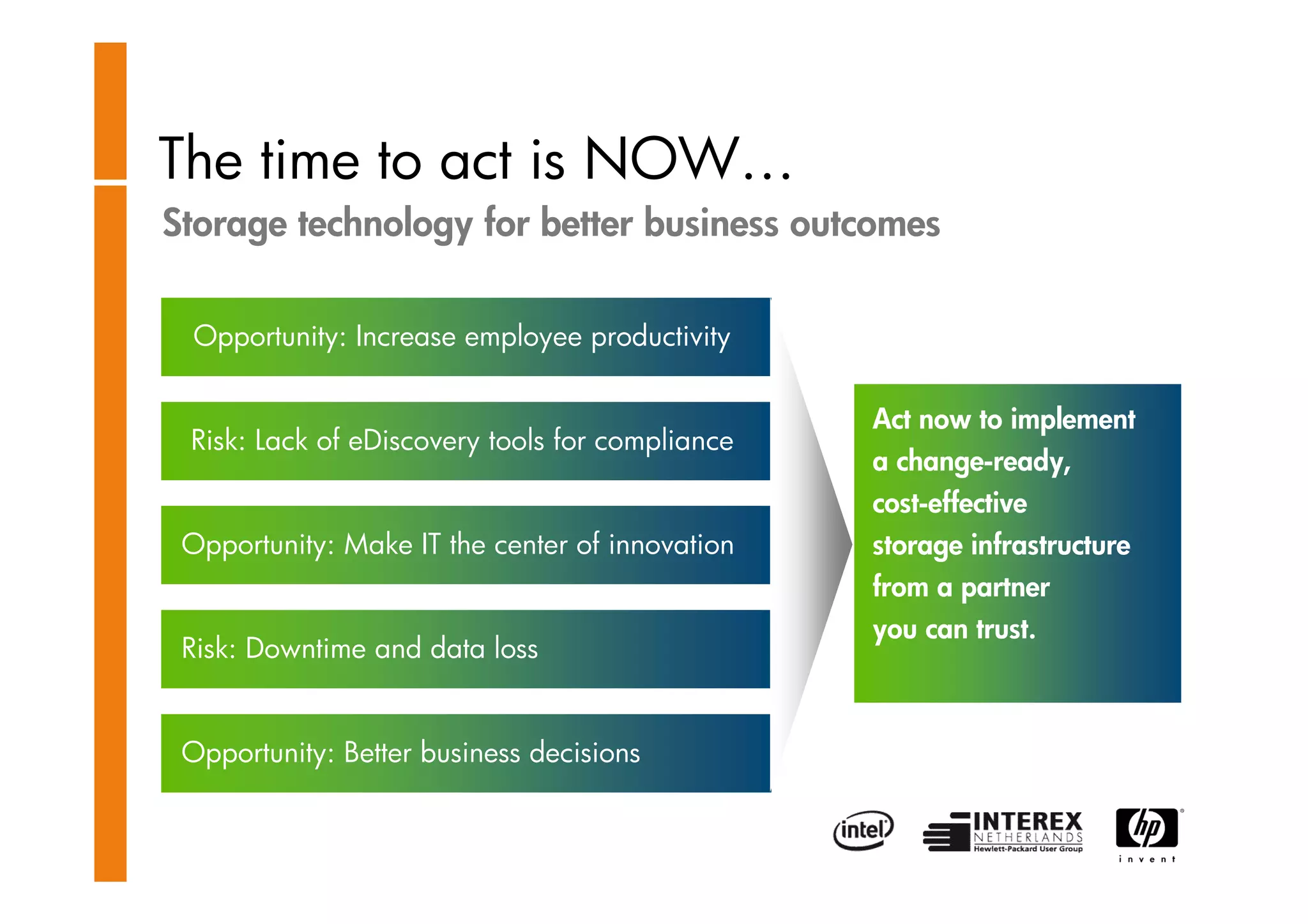 The time to act is NOW…

Storage technology for better business outcomes

Opportunity: Increase employee productivity

Risk: Lack of eDiscovery tools for compliance

Opportunity: Make IT the center of innovation

Risk: Downtime and data loss

Opportunity: Better business decisions

Act now to implement a change-ready, cost-effective storage infrastructure from a partner you can trust.

intel

INTEREX NETHERLANDS Hewlett-Packard User Group

hp invent